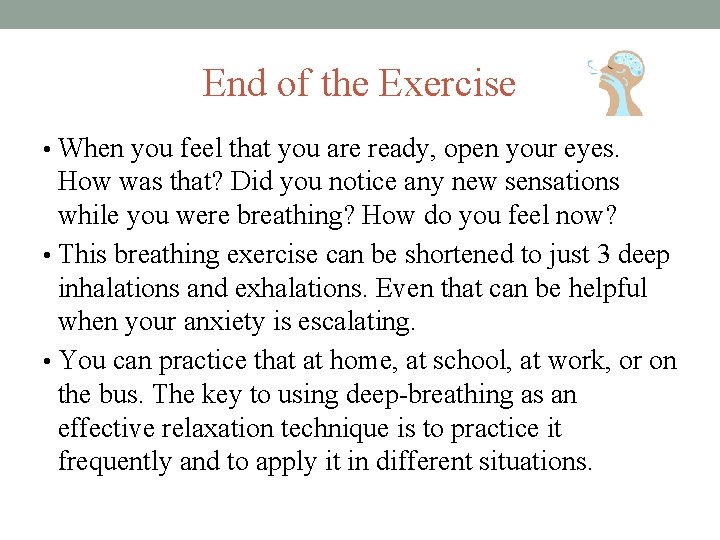 End of the Exercise

• When you feel that you are ready, open your eyes. How was that? Did you notice any new sensations while you were breathing? How do you feel now?

• This breathing exercise can be shortened to just 3 deep inhalations and exhalations. Even that can be helpful when your anxiety is escalating.

• You can practice that at home, at school, at work, or on the bus. The key to using deep-breathing as an effective relaxation technique is to practice it frequently and to apply it in different situations.